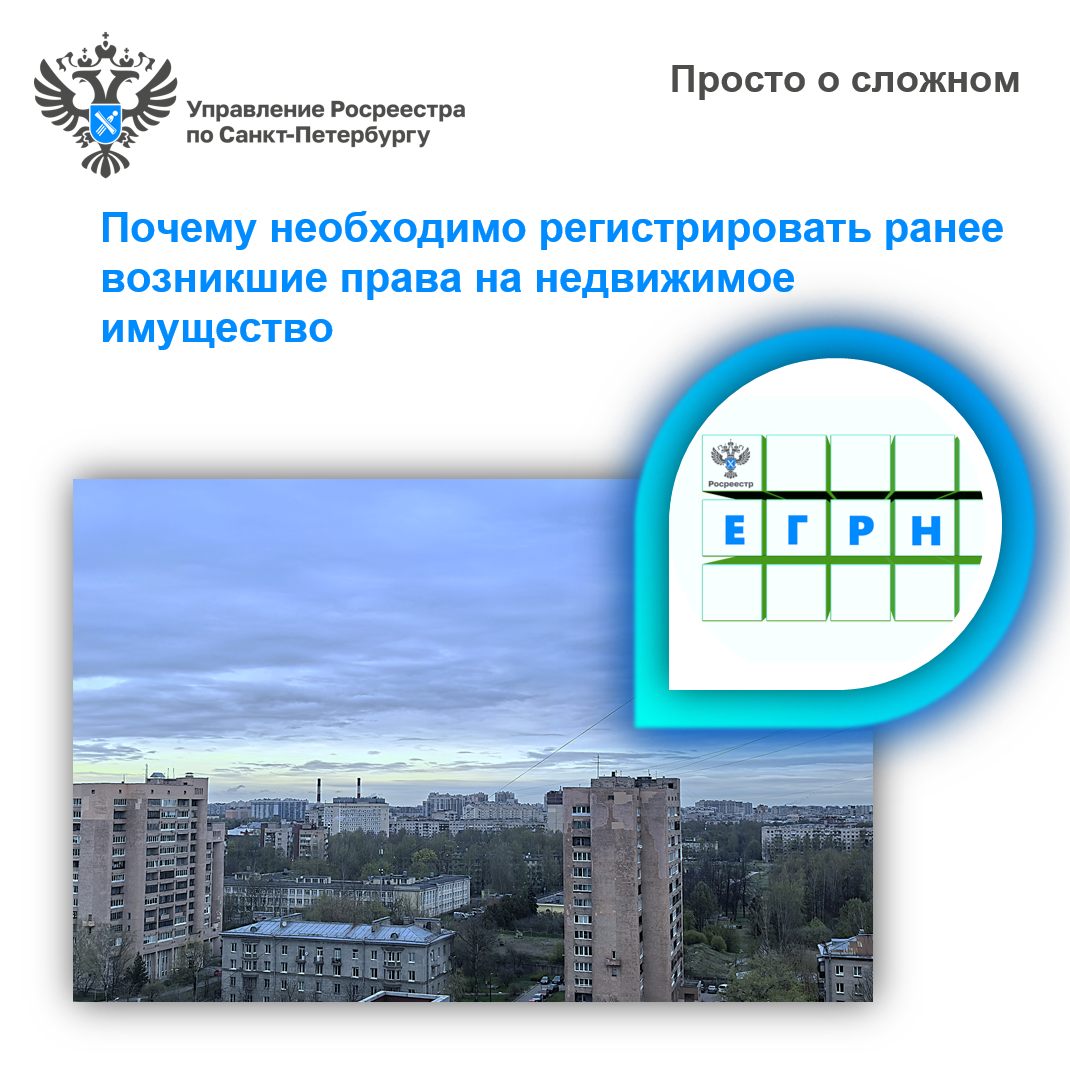 Управление Росреестра по Санкт-Петербургу

Просто о сложном

Почему необходимо регистрировать ранее возникшие права на недвижимое имущество

Росреестр

Е Г Р Н